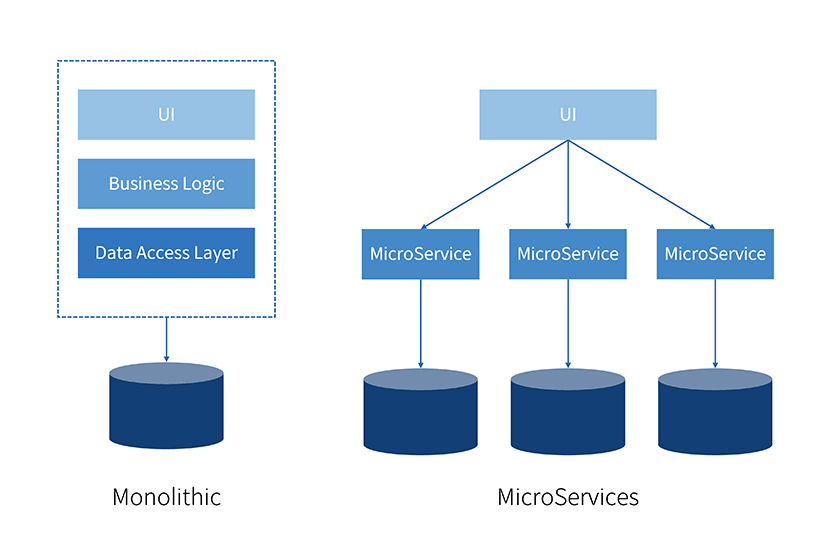 UI

Business Logic

Data Access Layer

Monolithic

UI

MicroService

MicroService

MicroService

MicroServices